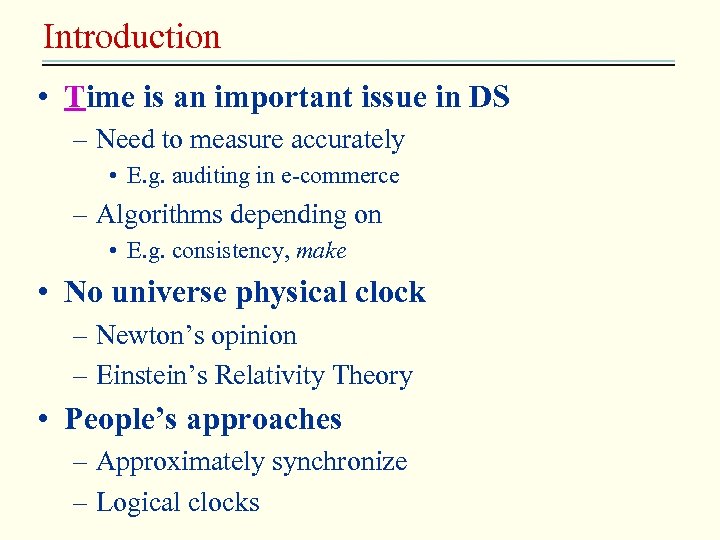 Introduction

• Time is an important issue in DS
  – Need to measure accurately
    • E.g. auditing in e-commerce
  – Algorithms depending on
    • E.g. consistency, make
• No universe physical clock
  – Newton's opinion
  – Einstein's Relativity Theory
• People's approaches
  – Approximately synchronize
  – Logical clocks